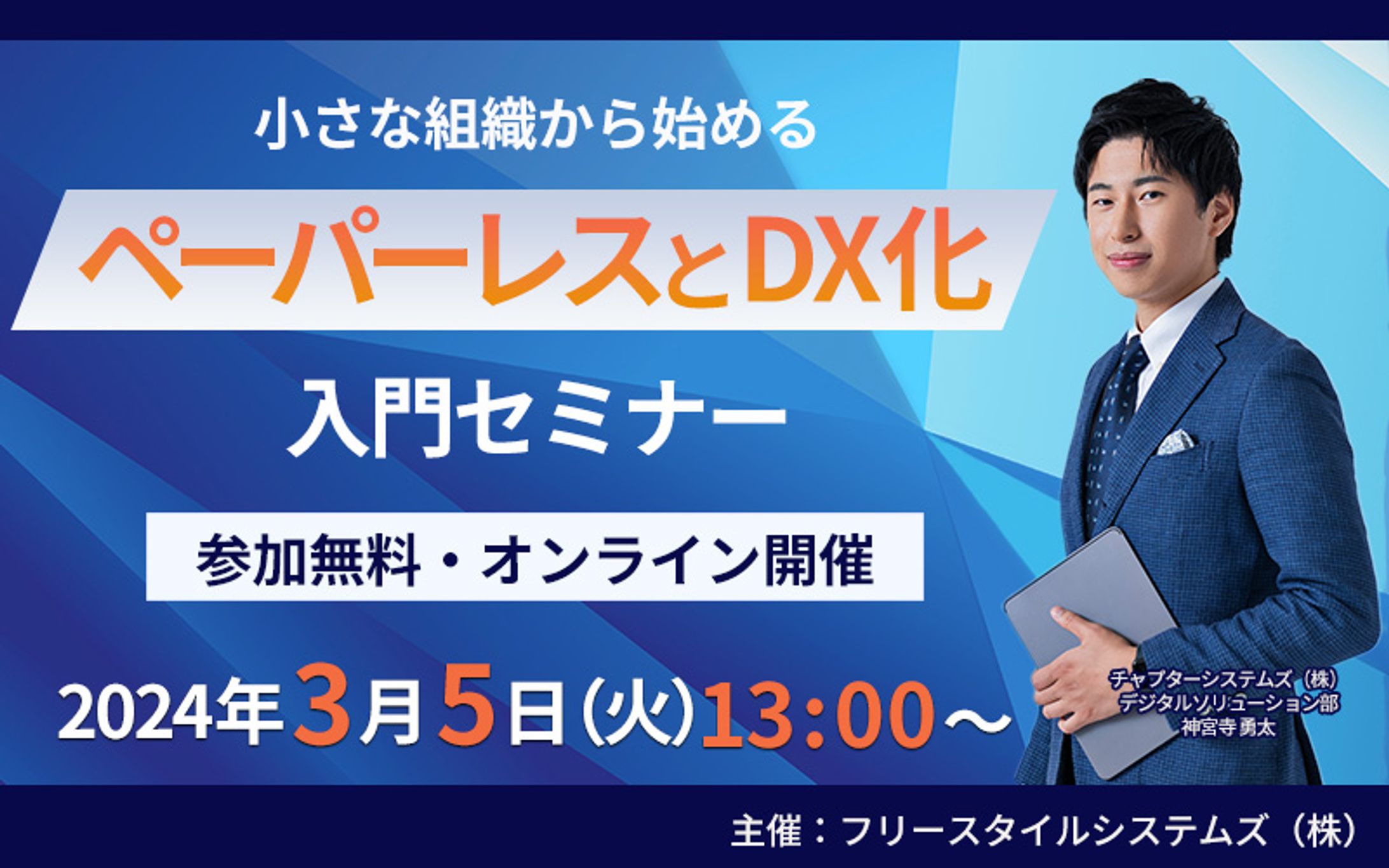 小さな組織から始める

ペーパーレスとDX化

入門セミナー

参加無料・オンライン開催

2024年3月5日(火)13:00～

チャプターシステムズ（株）
デジタルソリューション部
神宮寺 勇太

主催：フリースタイルシステムズ（株）